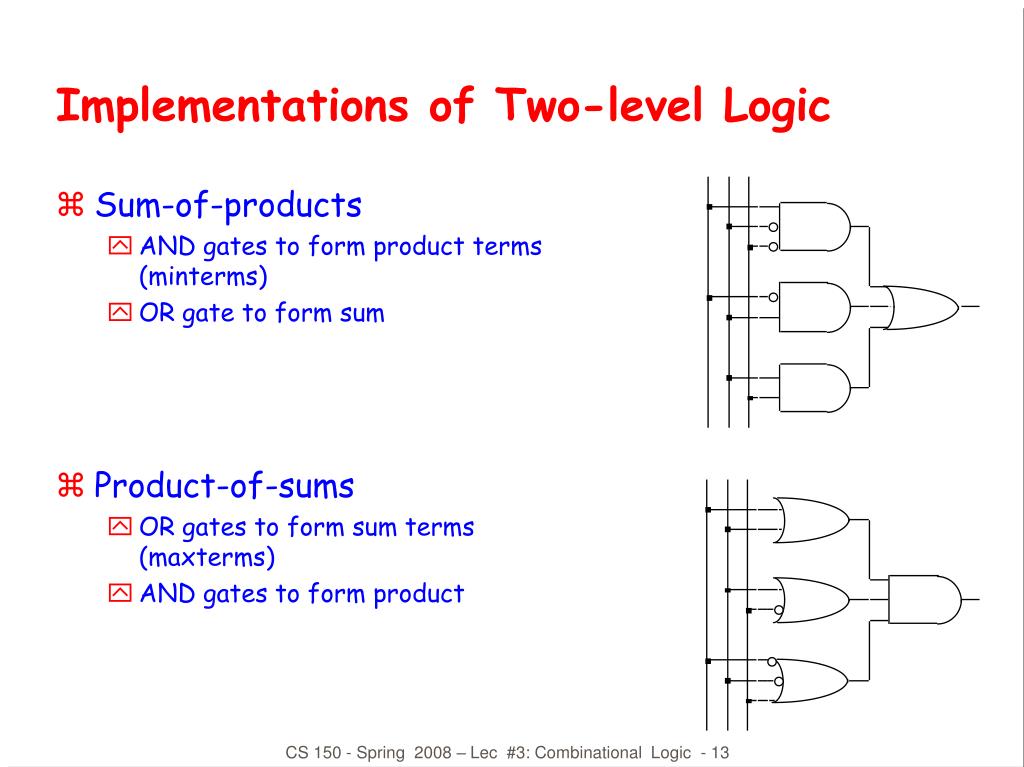 Implementations of Two-level Logic

⌘ Sum-of-products

AND gates to form product terms (minterms)

OR gate to form sum

⌘ Product-of-sums

OR gates to form sum terms (maxterms)

AND gates to form product

CS 150 - Spring 2008 – Lec #3: Combinational Logic - 13